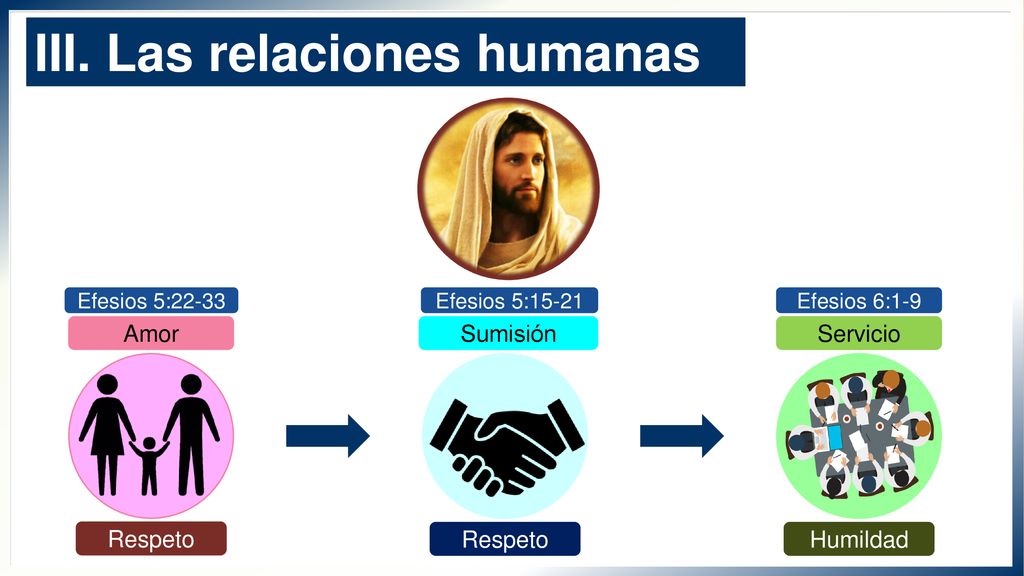 III. Las relaciones humanas

Efesios 5:22-33
Amor
Respeto

Efesios 5:15-21
Sumisión
Respeto

Efesios 6:1-9
Servicio
Humildad